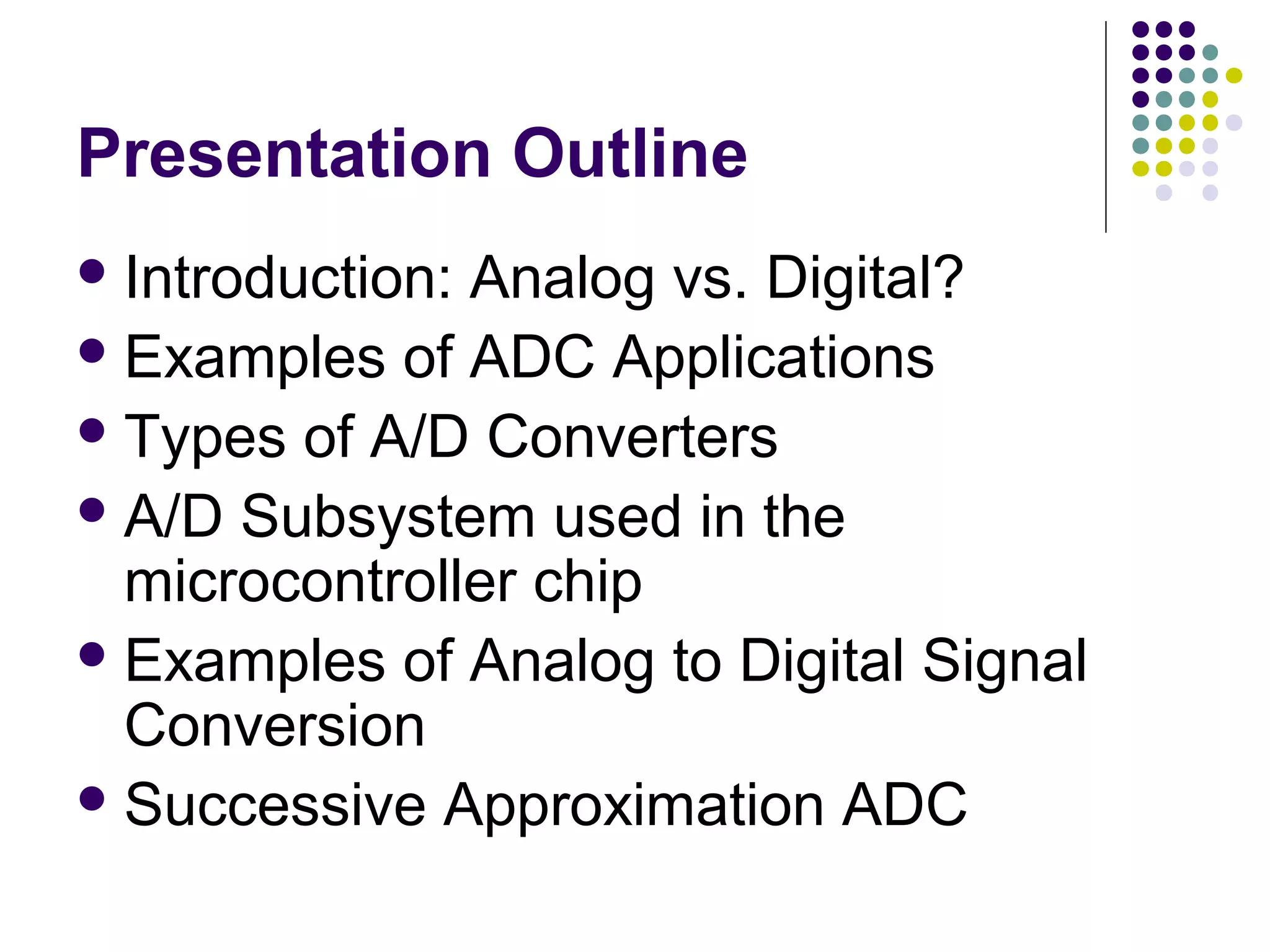 Presentation Outline

- Introduction: Analog vs. Digital?
- Examples of ADC Applications
- Types of A/D Converters
- A/D Subsystem used in the microcontroller chip
- Examples of Analog to Digital Signal Conversion
- Successive Approximation ADC